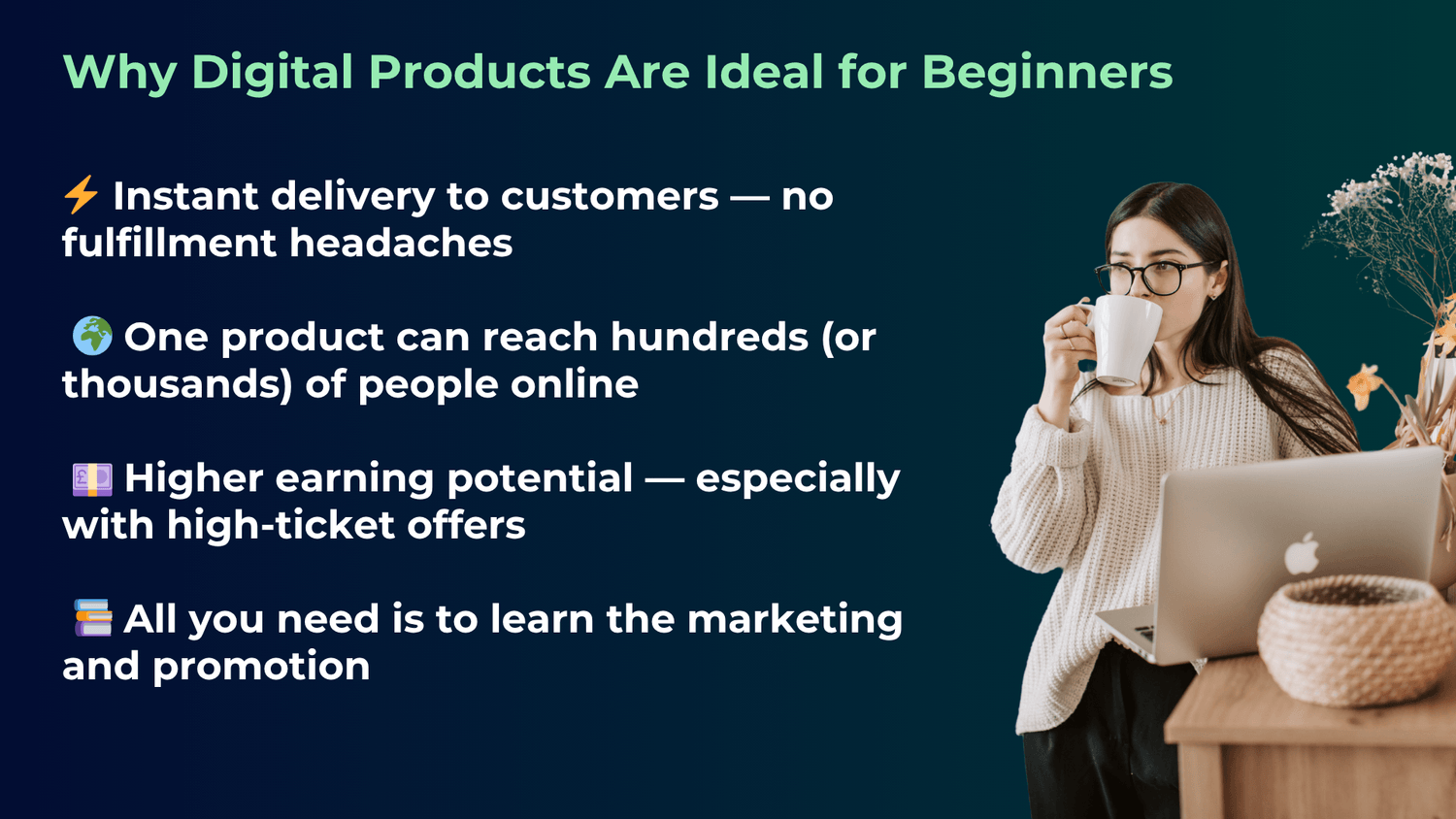 Why Digital Products Are Ideal for Beginners

⚡ Instant delivery to customers — no fulfillment headaches

🌍 One product can reach hundreds (or thousands) of people online

💷 Higher earning potential — especially with high-ticket offers

📚 All you need is to learn the marketing and promotion